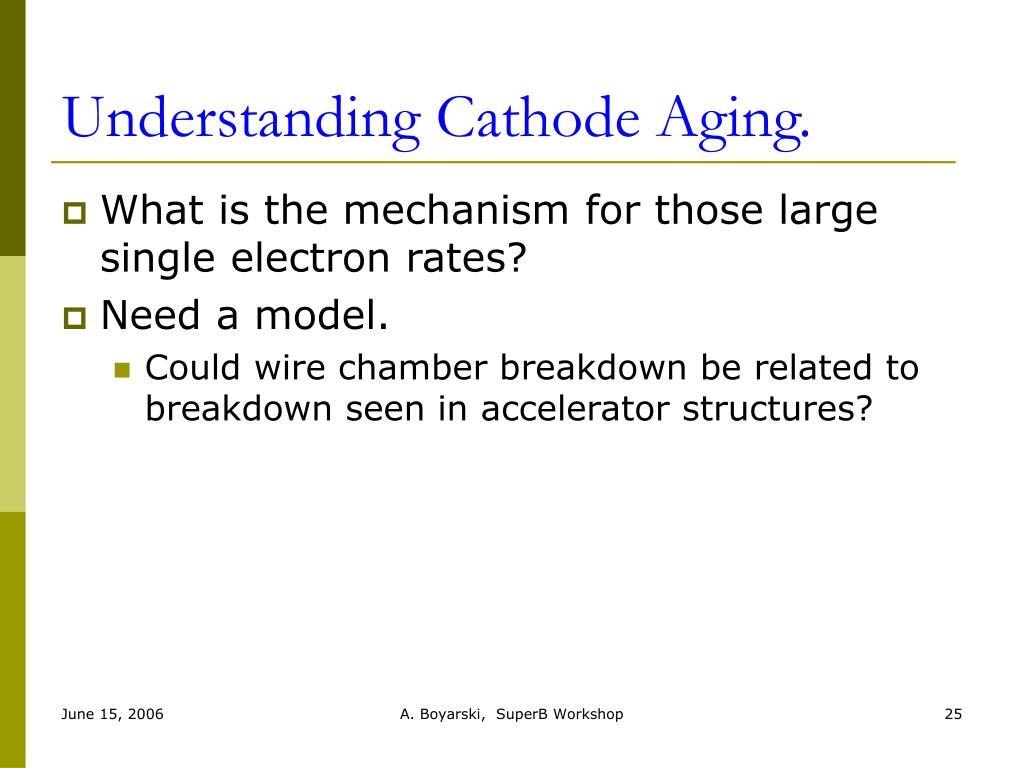 Understanding Cathode Aging.

What is the mechanism for those large single electron rates?

Need a model.

Could wire chamber breakdown be related to breakdown seen in accelerator structures?

June 15, 2006

A. Boyarski, SuperB Workshop

25